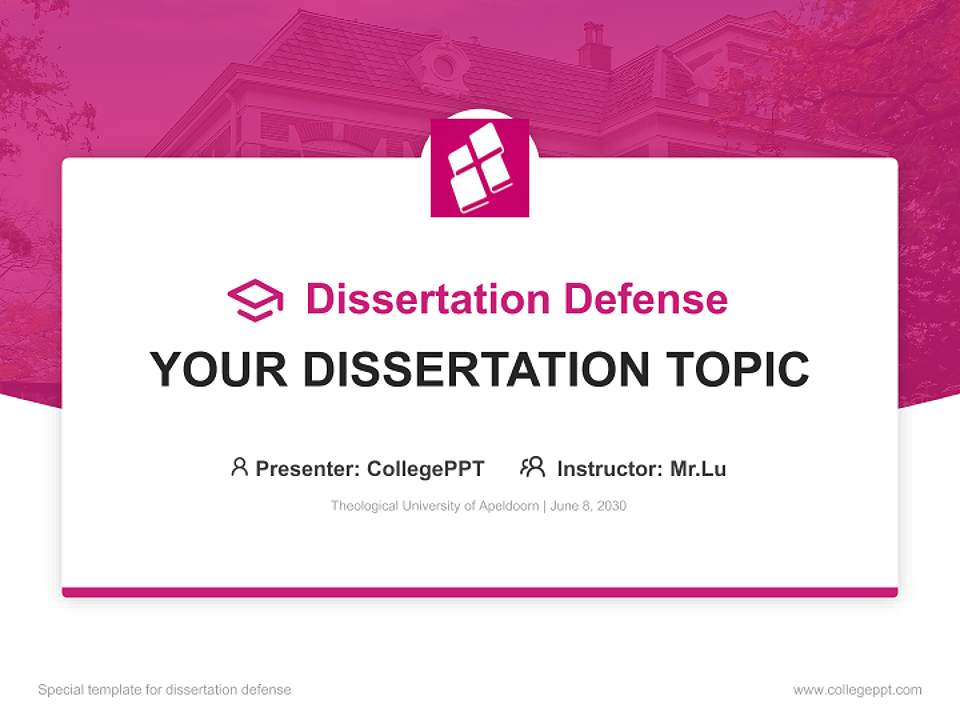 Dissertation Defense

YOUR DISSERTATION TOPIC

Presenter: CollegePPT Instructor: Mr.Lu

Theological University of Apeldoorn | June 8, 2030

Special template for dissertation defense

www.collegeppt.com